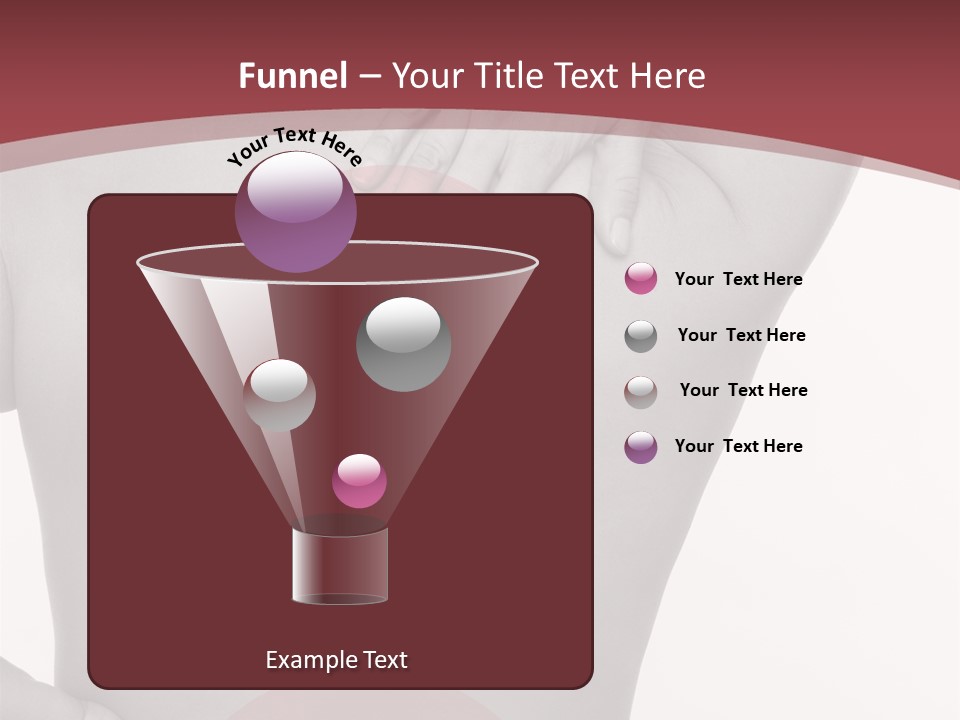 Funnel – Your Title Text Here

Your Text Here

Your Text Here

Your Text Here

Your Text Here

Your Text Here

Example Text